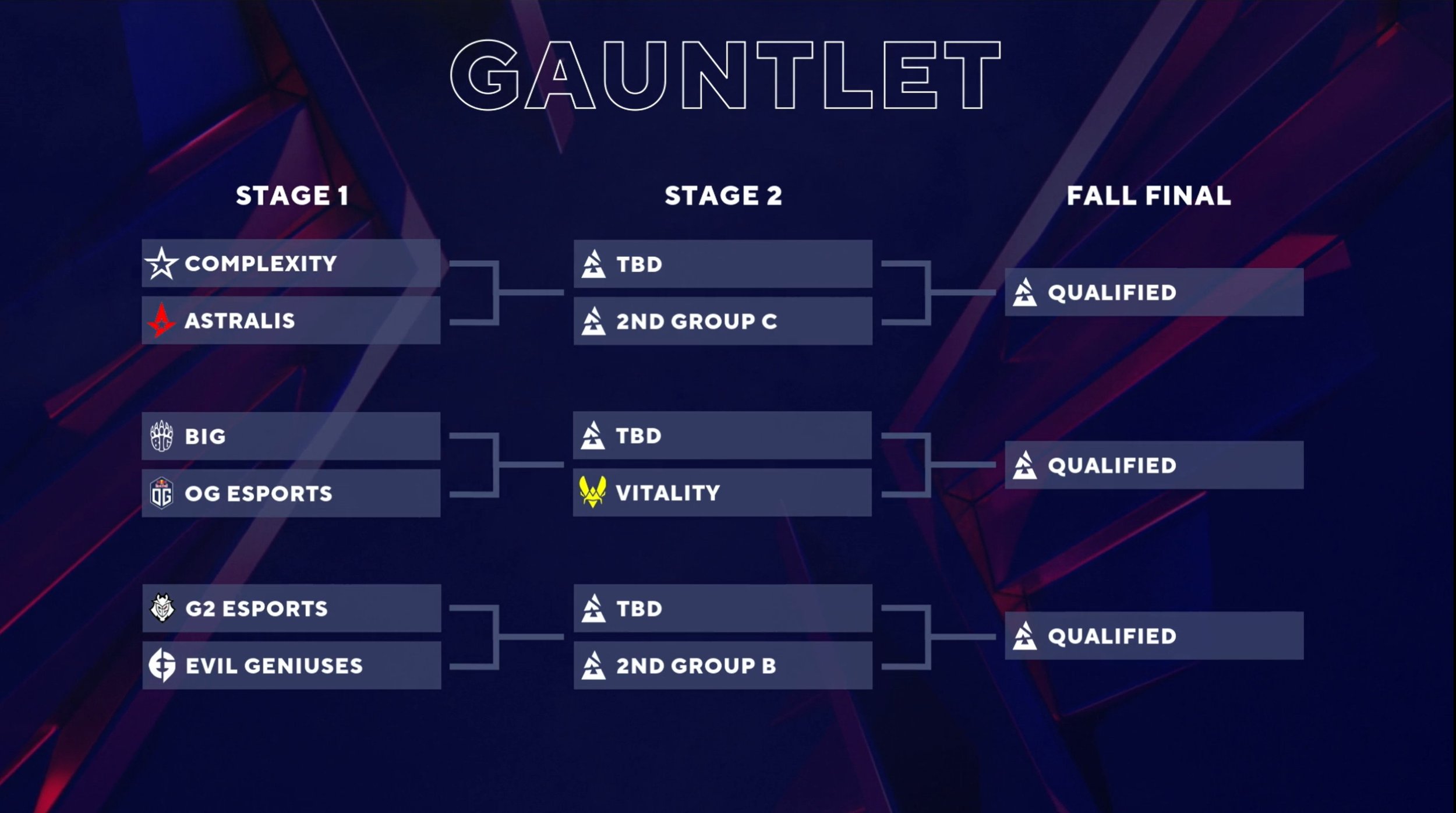 GAUNTLET

STAGE 1

COMPLEXITY
ASTRALIS

BIG
OG ESPORTS

G2 ESPORTS
EVIL GENIUSES

STAGE 2

TBD
2ND GROUP C

TBD
VITALITY

TBD
2ND GROUP B

FALL FINAL

QUALIFIED

QUALIFIED

QUALIFIED